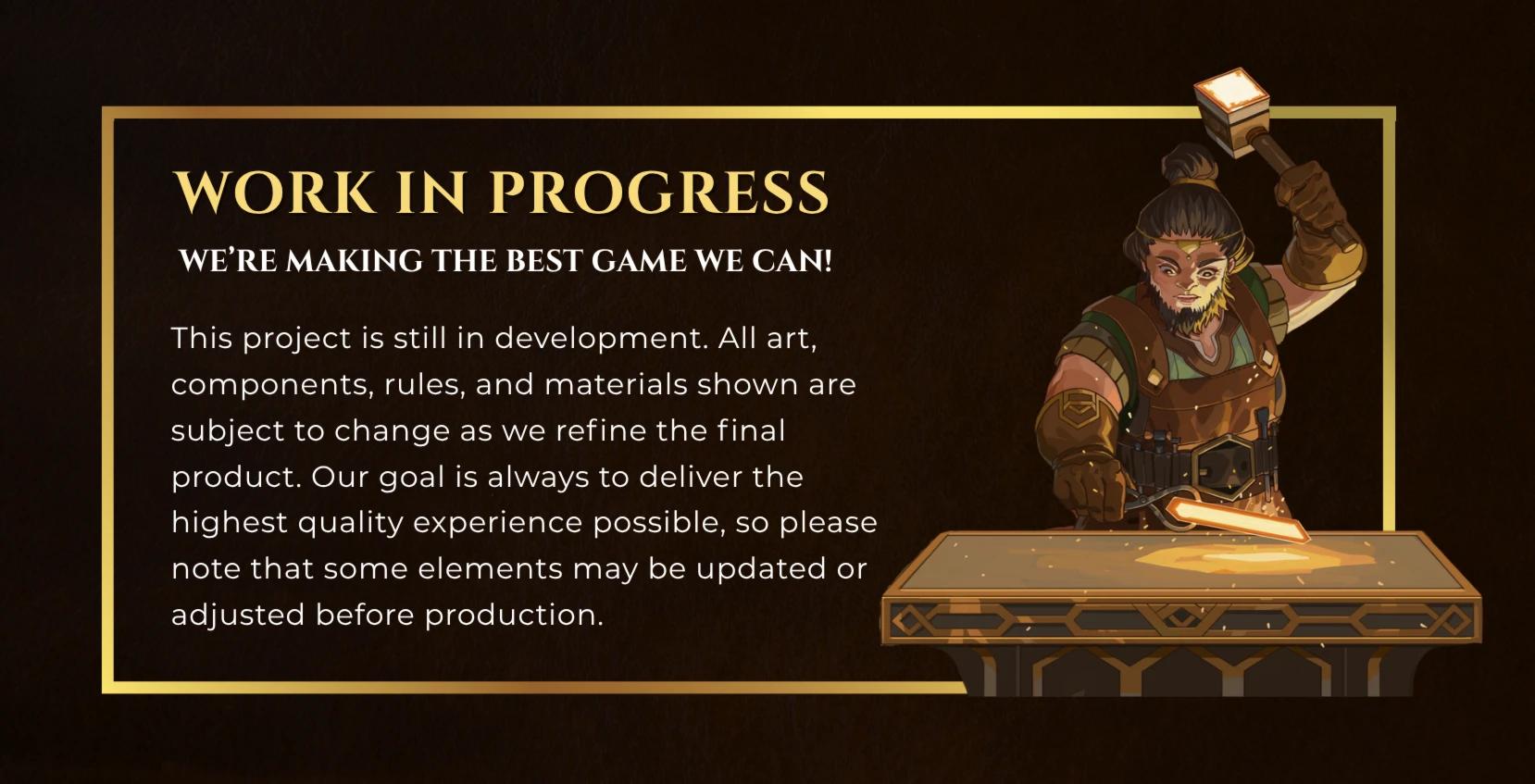 WORK IN PROGRESS

WE'RE MAKING THE BEST GAME WE CAN!

This project is still in development. All art, components, rules, and materials shown are subject to change as we refine the final product. Our goal is always to deliver the highest quality experience possible, so please note that some elements may be updated or adjusted before production.